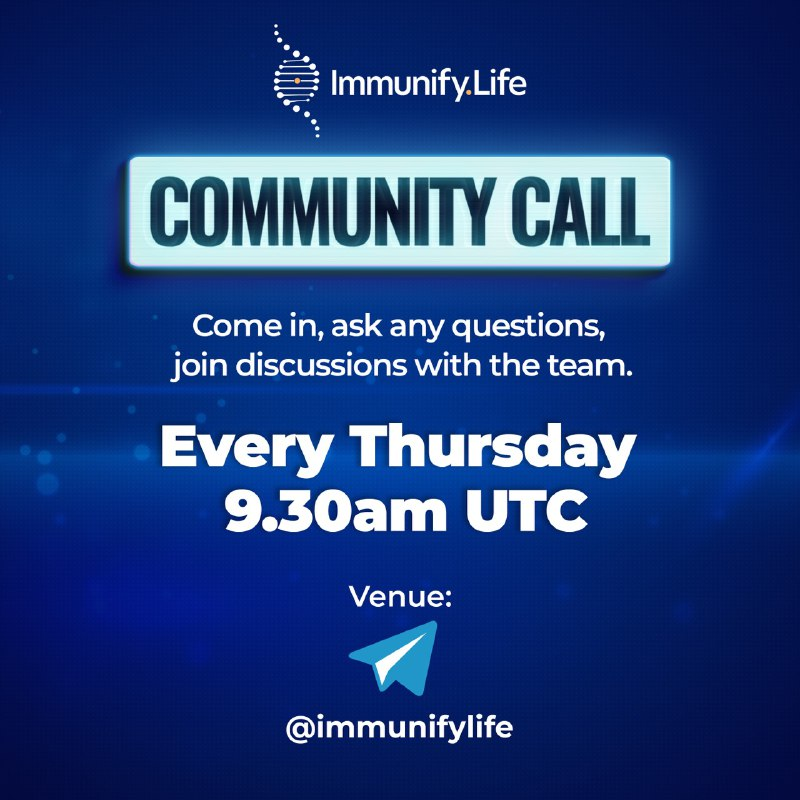 Immunify.Life

COMMUNITY CALL

Come in, ask any questions, join discussions with the team.

Every Thursday
9.30am UTC

Venue:

@immunifylife